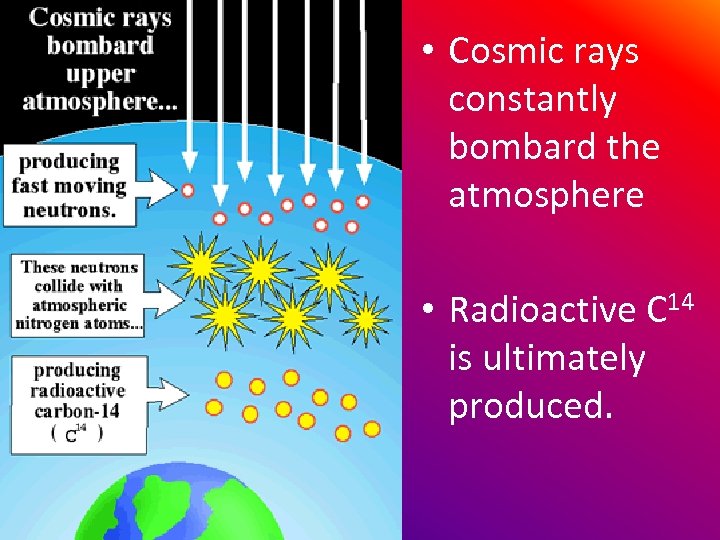 Cosmic rays bombard upper atmosphere...

producing fast moving neutrons.

These neutrons collide with atmospheric nitrogen atoms...

producing radioactive carbon-14 ( $C^{14}$ )

• Cosmic rays constantly bombard the atmosphere

• Radioactive $C^{14}$ is ultimately produced.